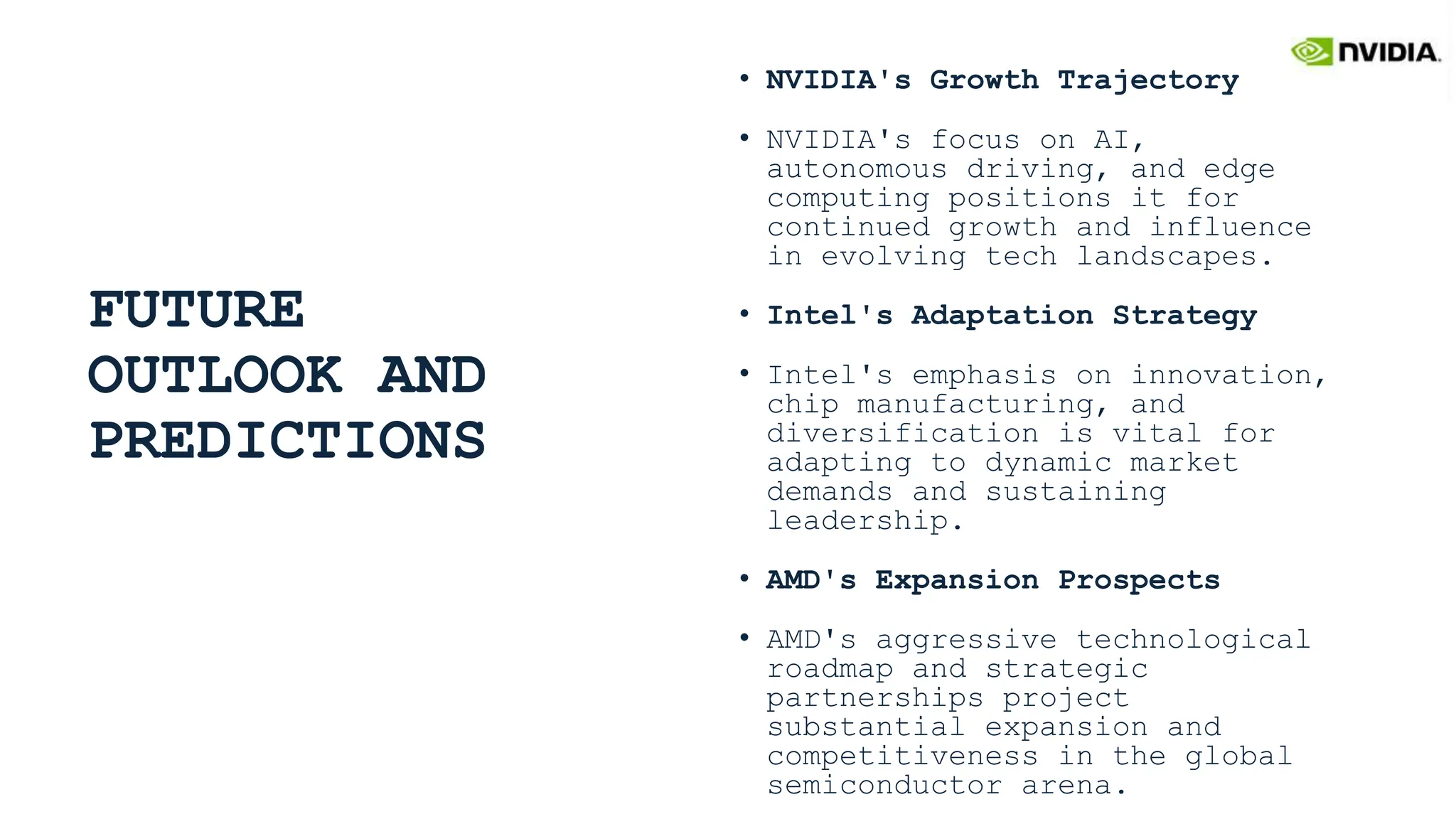 FUTURE OUTLOOK AND PREDICTIONS

NVIDIA

• NVIDIA's Growth Trajectory

• NVIDIA's focus on AI, autonomous driving, and edge computing positions it for continued growth and influence in evolving tech landscapes.

• Intel's Adaptation Strategy

• Intel's emphasis on innovation, chip manufacturing, and diversification is vital for adapting to dynamic market demands and sustaining leadership.

• AMD's Expansion Prospects

• AMD's aggressive technological roadmap and strategic partnerships project substantial expansion and competitiveness in the global semiconductor arena.